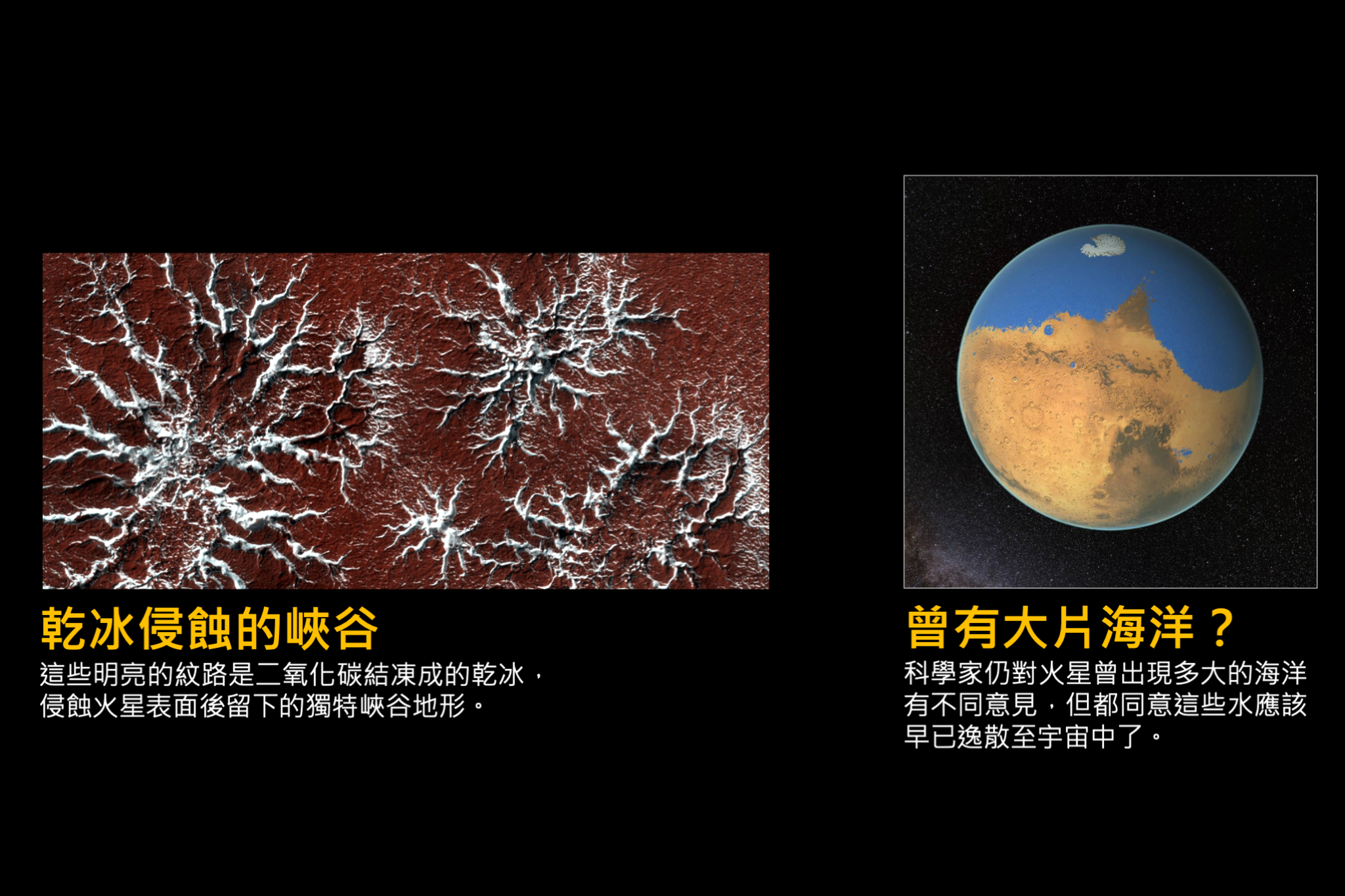 乾冰侵蝕的峽谷
這些明亮的紋路是二氧化碳結凍成的乾冰，侵蝕火星表面後留下的獨特峽谷地形。

曾有大片海洋？
科學家仍對火星曾出現多大的海洋有不同意見，但都同意這些水應該早已逸散至宇宙中了。